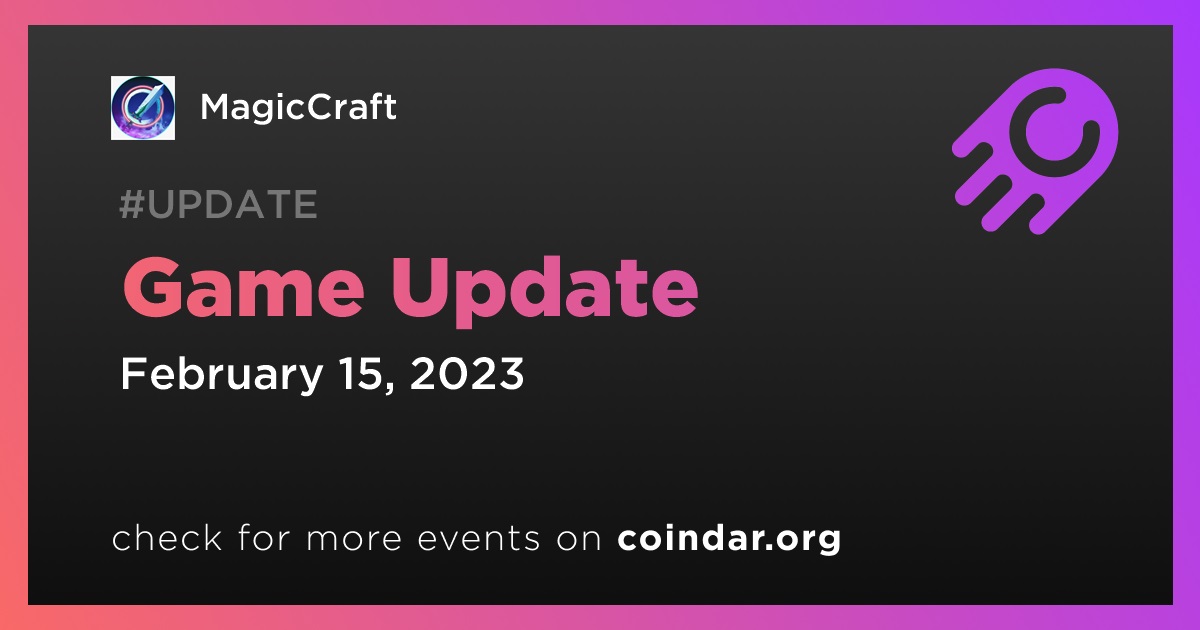 MagicCraft

#UPDATE

Game Update

February 15, 2023

check for more events on coindar.org